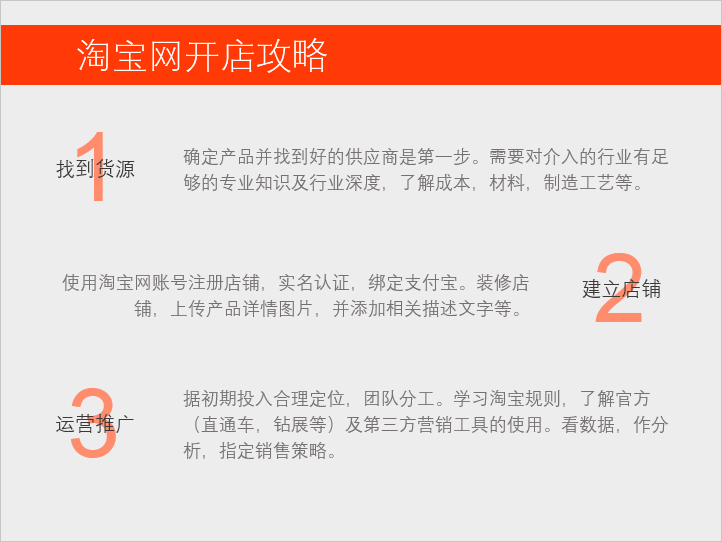 淘宝网开店攻略

1
找到货源

确定产品并找到好的供应商是第一步。需要对介入的行业有足够的专业知识及行业深度，了解成本，材料，制造工艺等。

使用淘宝网账号注册店铺，实名认证，绑定支付宝。装修店铺，上传产品详情图片，并添加相关描述文字等。

2
建立店铺

3
运营推广

据初期投入合理定位，团队分工。学习淘宝规则，了解官方（直通车，钻展等）及第三方营销工具的使用。看数据，作分析，指定销售策略。